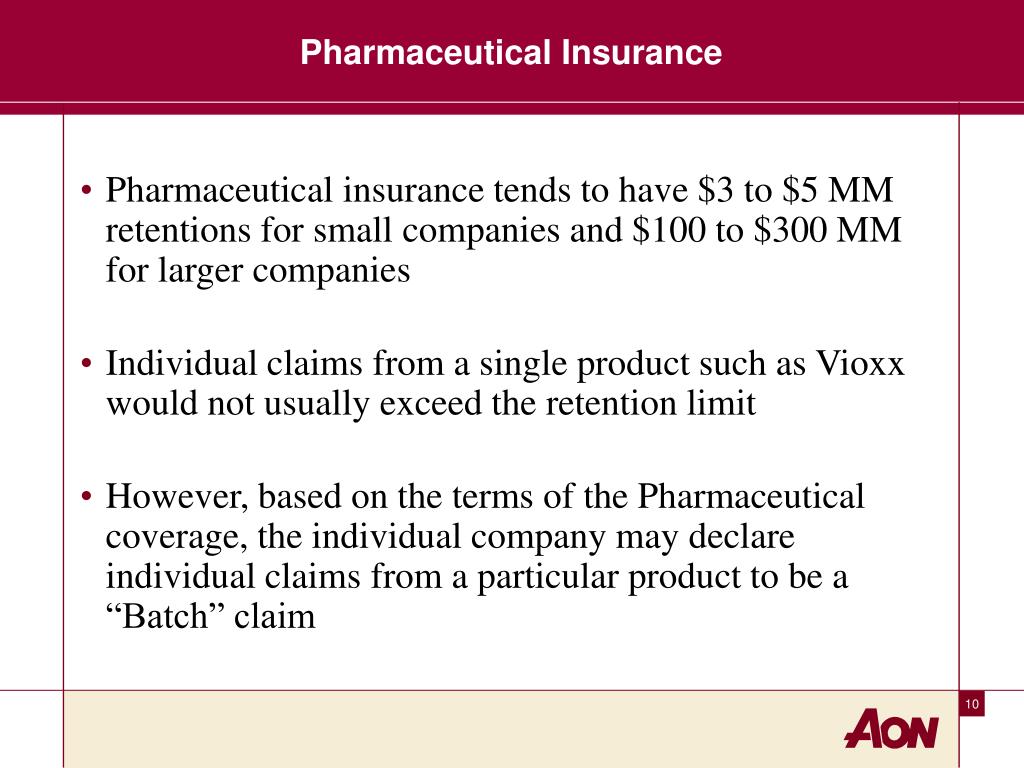 Pharmaceutical Insurance

• Pharmaceutical insurance tends to have \$3 to \$5 MM retentions for small companies and \$100 to \$300 MM for larger companies

• Individual claims from a single product such as Vioxx would not usually exceed the retention limit

• However, based on the terms of the Pharmaceutical coverage, the individual company may declare individual claims from a particular product to be a “Batch” claim

10

AON